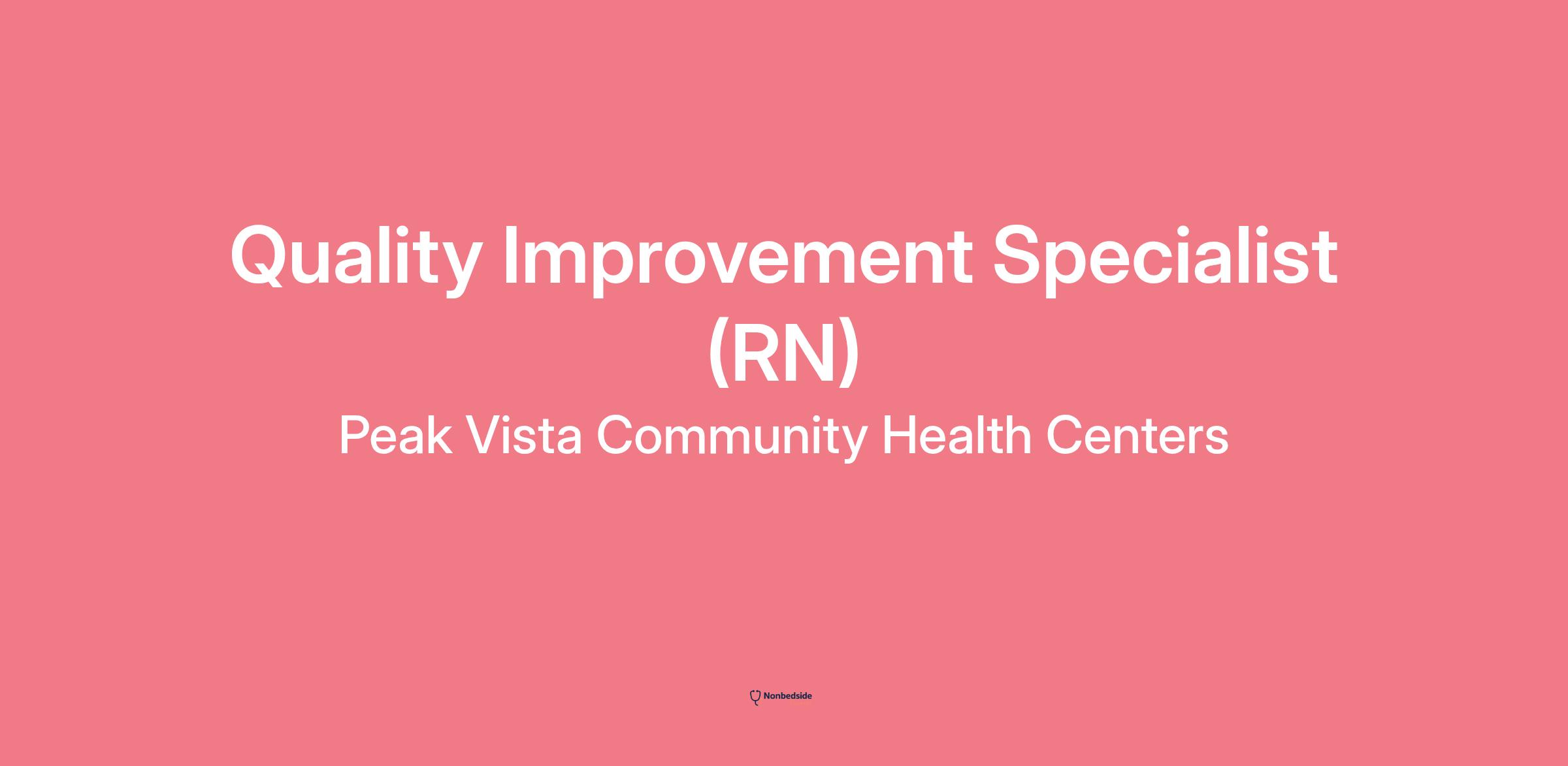 Quality Improvement Specialist (RN)

Peak Vista Community Health Centers

Nonbedside